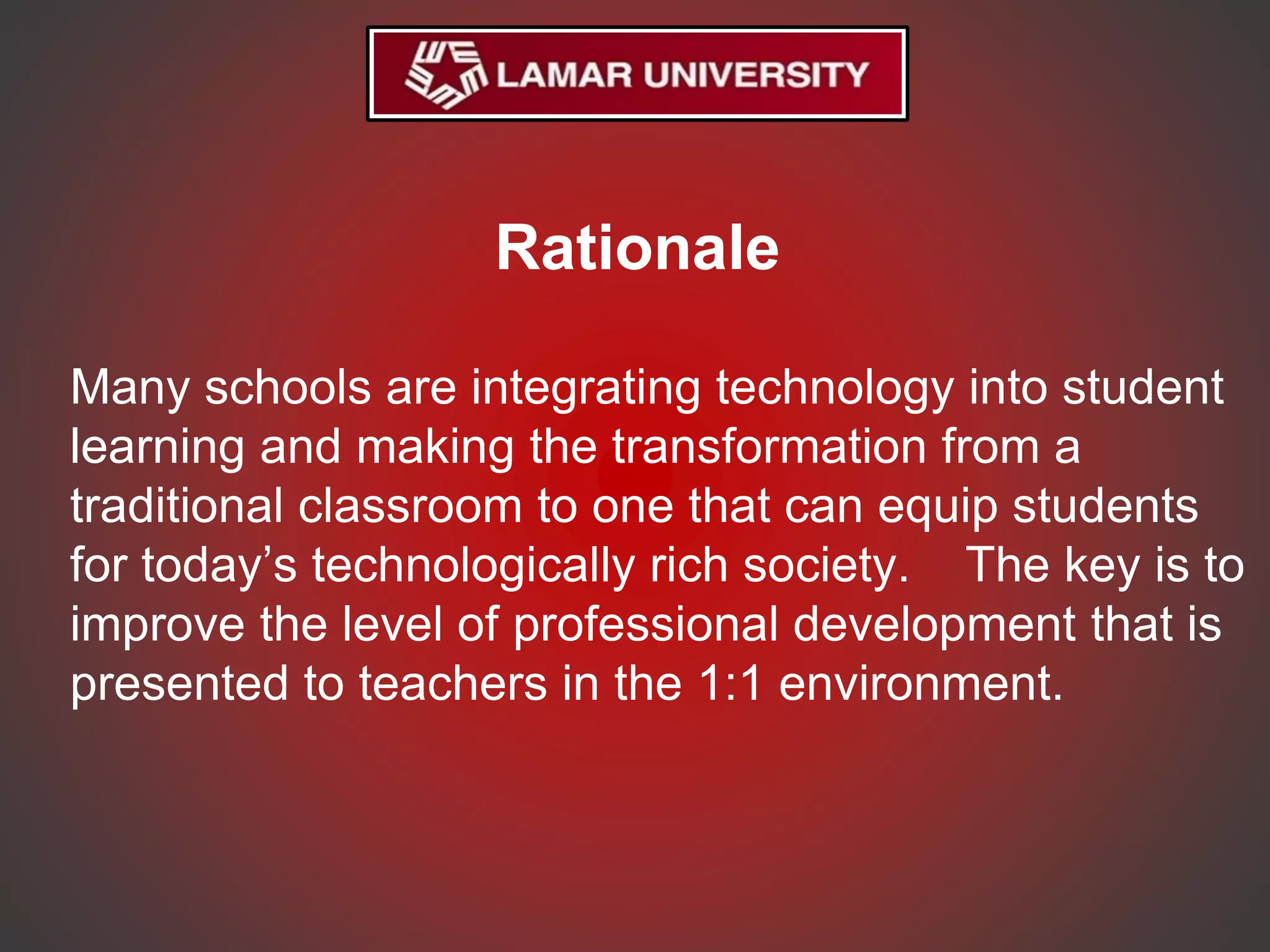 LAMAR UNIVERSITY

Rationale

Many schools are integrating technology into student learning and making the transformation from a traditional classroom to one that can equip students for today’s technologically rich society. The key is to improve the level of professional development that is presented to teachers in the 1:1 environment.